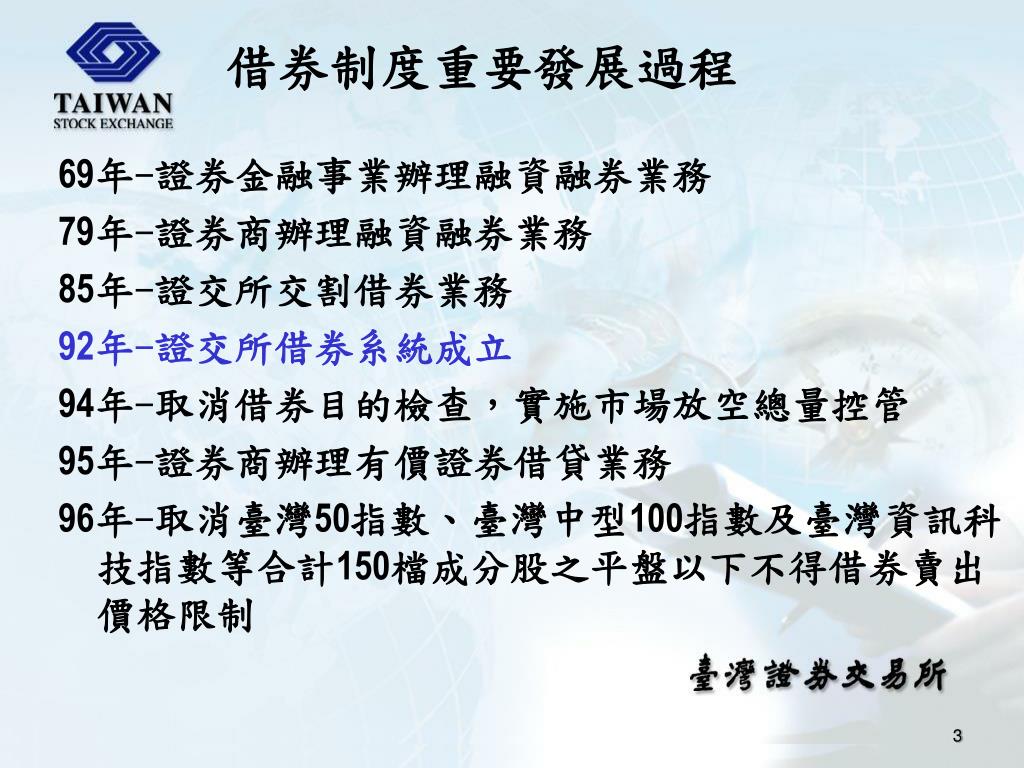 TAIWAN
STOCK EXCHANGE

借券制度重要發展過程

69年–證券金融事業辦理融資融券業務

79年–證券商辦理融資融券業務

85年–證交所交割借券業務

92年–證交所借券系統成立

94年–取消借券目的檢查，實施市場放空總量控管

95年–證券商辦理有價證券借貸業務

96年–取消臺灣50指數、臺灣中型100指數及臺灣資訊科技指數等合計150檔成分股之平盤以下不得借券賣出價格限制

臺灣證券交易所

3